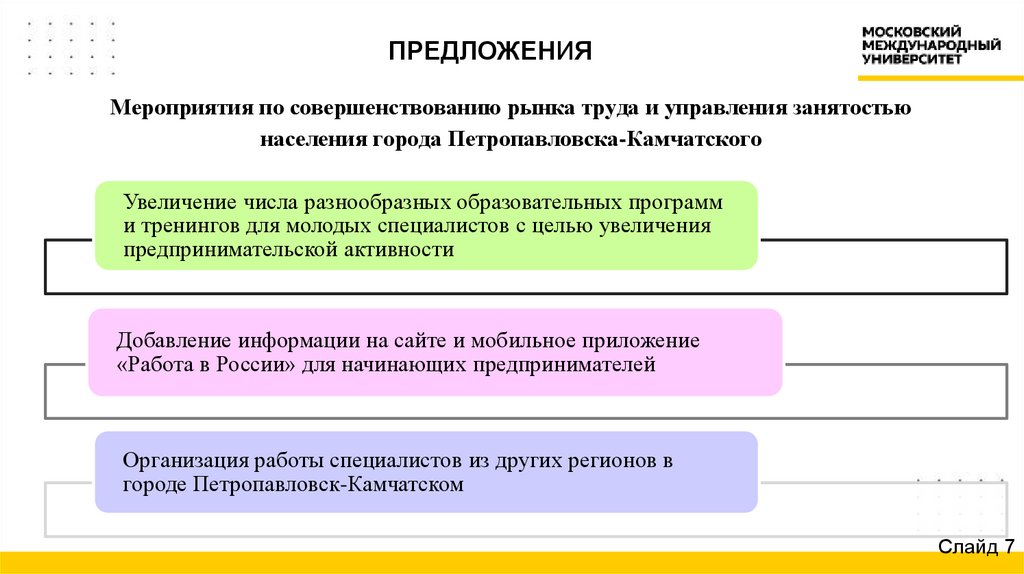 ПРЕДЛОЖЕНИЯ

МОСКОВСКИЙ МЕЖДУНАРОДНЫЙ УНИВЕРСИТЕТ

Мероприятия по совершенствованию рынка труда и управления занятостью населения города Петропавловска-Камчатского

Увеличение числа разнообразных образовательных программ и тренингов для молодых специалистов с целью увеличения предпринимательской активности

Добавление информации на сайте и мобильное приложение «Работа в России» для начинающих предпринимателей

Организация работы специалистов из других регионов в городе Петропавловск-Камчатском

Слайд 7